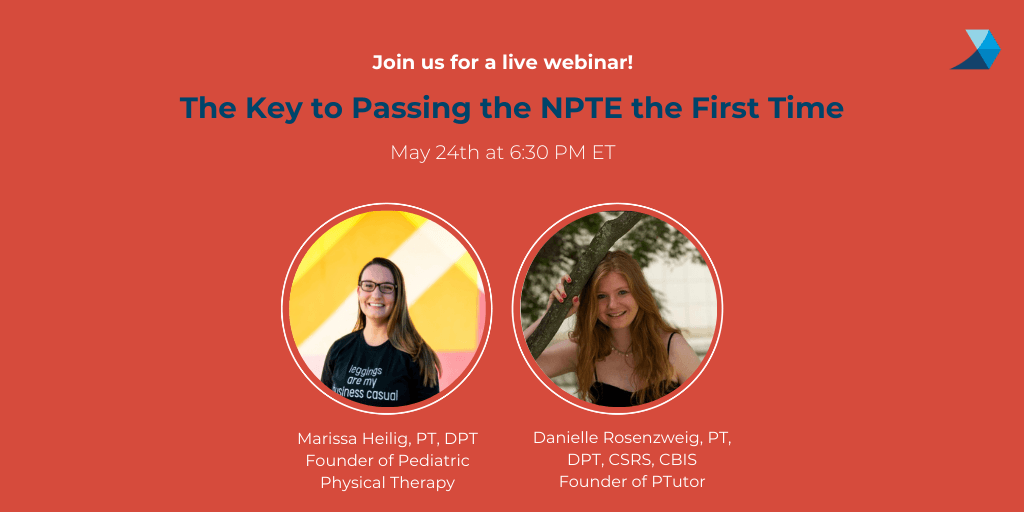 Join us for a live webinar!

The Key to Passing the NPTE the First Time

May 24th at 6:30 PM ET

leggings are my business casual

Marissa Heilig, PT, DPT
Founder of Pediatric Physical Therapy

Danielle Rosenzweig, PT, DPT, CSRS, CBIS
Founder of PTutor